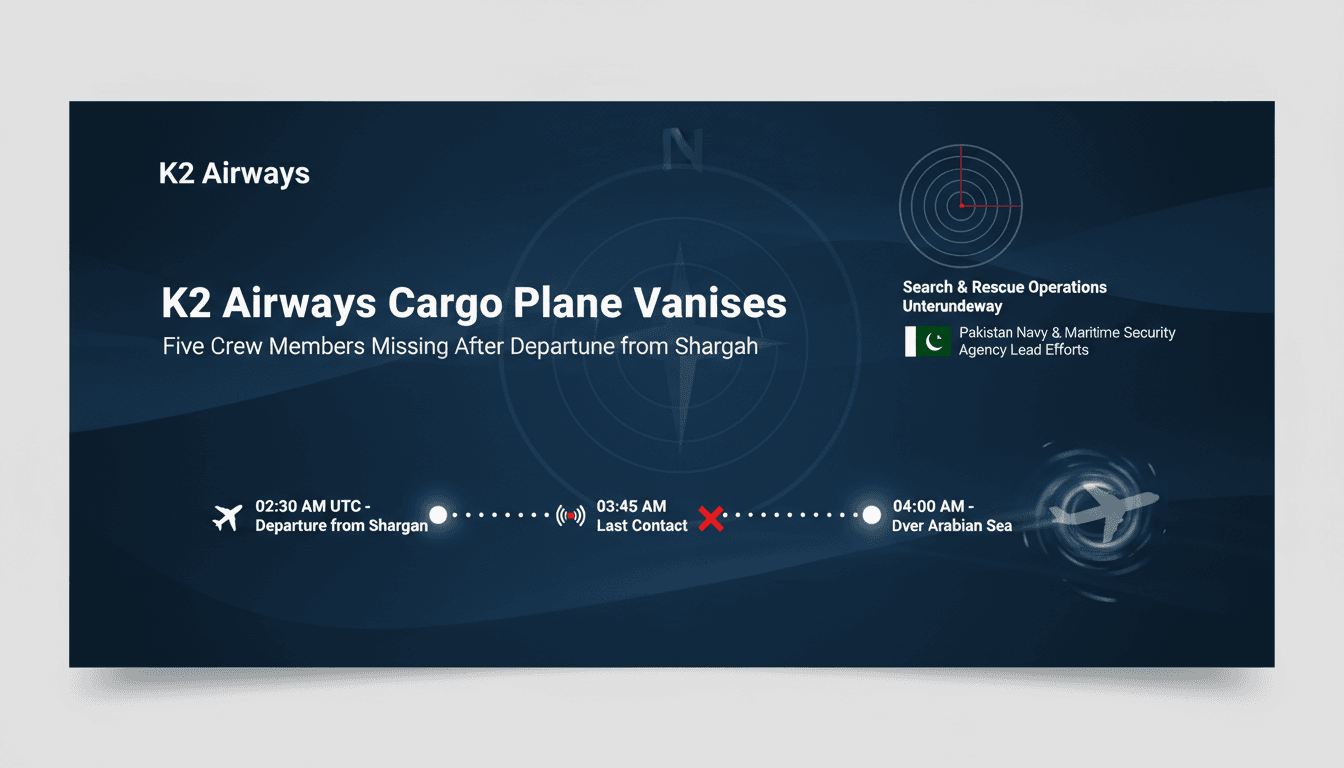 K2 Airways

N

K2 Airways Cargo Plane Vanises

Five Crew Members Missing After Departune from Shargah

Search & Rescue Operations Unterundeway

Pakistan Navy & Maritime Security Agency Lead Efforts

02:30 AM UTC - Departure from Shargan

03:45 AM Last Contact

04:00 AM - Dver Arabian Sea